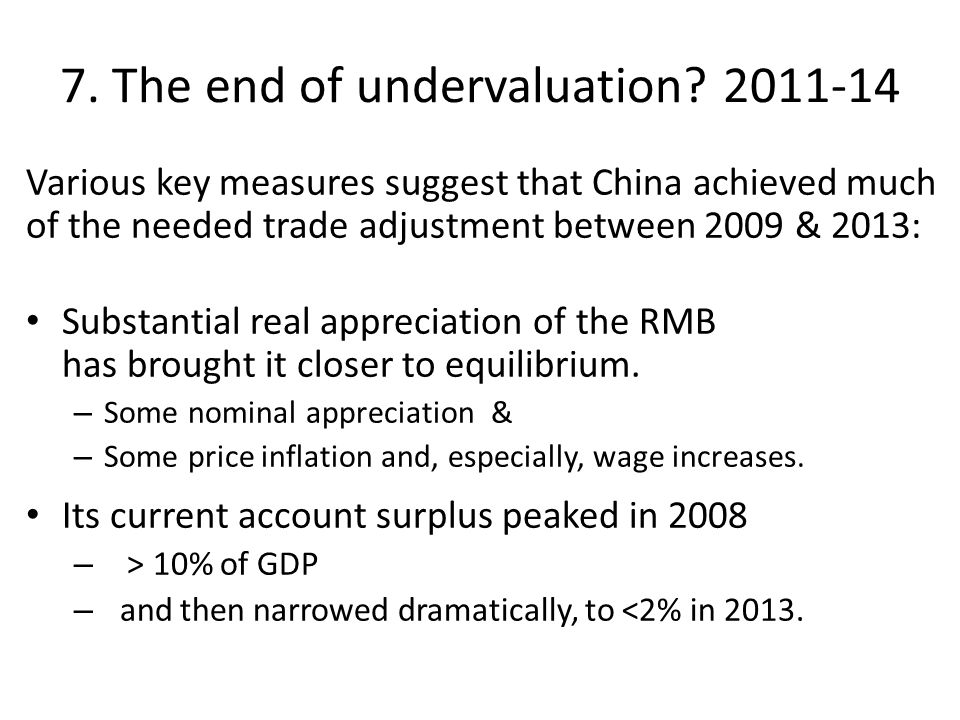 7. The end of undervaluation? 2011-14

Various key measures suggest that China achieved much of the needed trade adjustment between 2009 & 2013:

• Substantial real appreciation of the RMB has brought it closer to equilibrium.
  – Some nominal appreciation &
  – Some price inflation and, especially, wage increases.
• Its current account surplus peaked in 2008
  – > 10% of GDP
  – and then narrowed dramatically, to <2% in 2013.